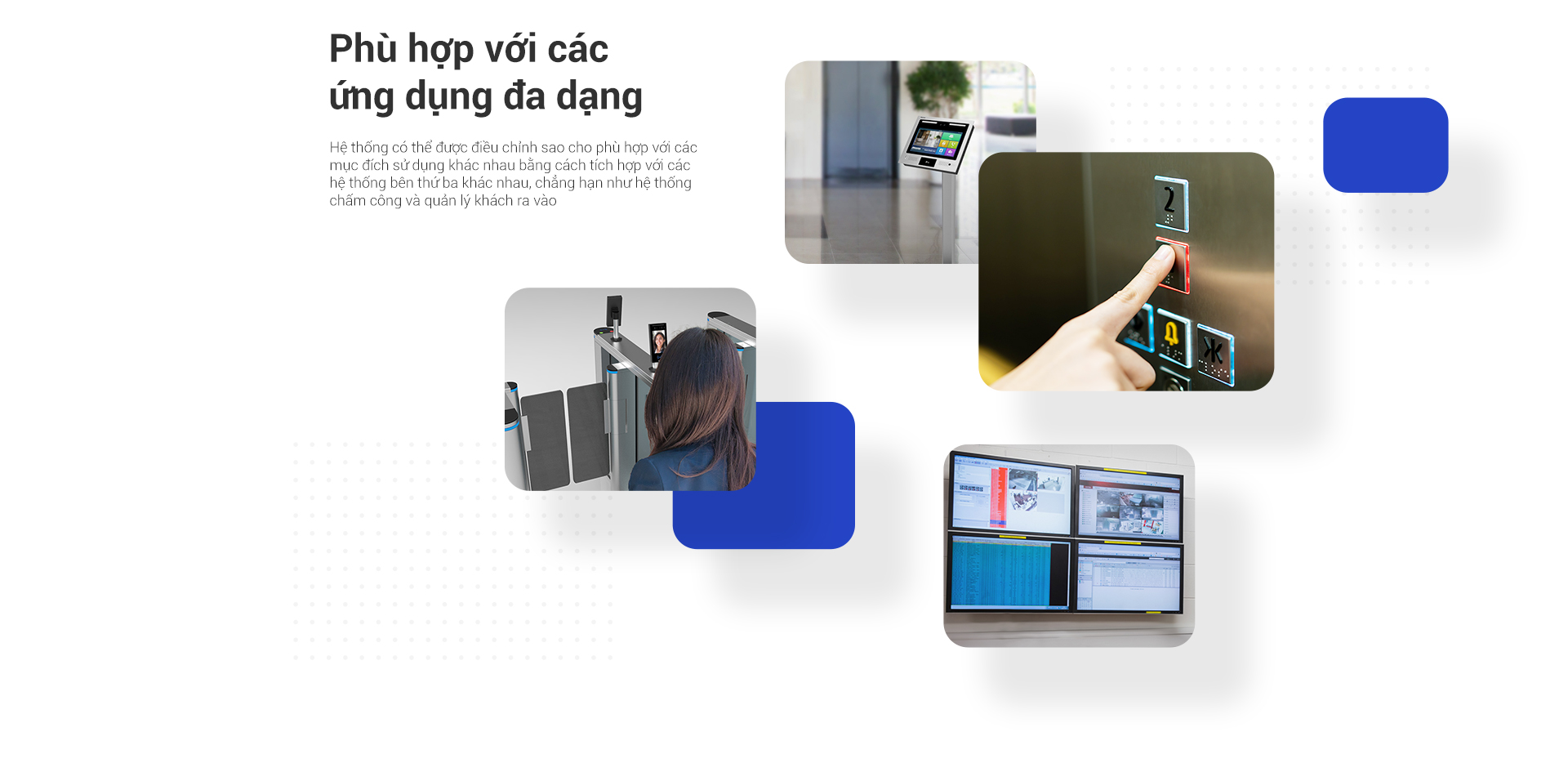 Phù hợp với các ứng dụng đa dạng

Hệ thống có thể được điều chỉnh sao cho phù hợp với các mục đích sử dụng khác nhau bằng cách tích hợp với các hệ thống bên thứ ba khác nhau, chẳng hạn như hệ thống chấm công và quản lý khách ra vào

2